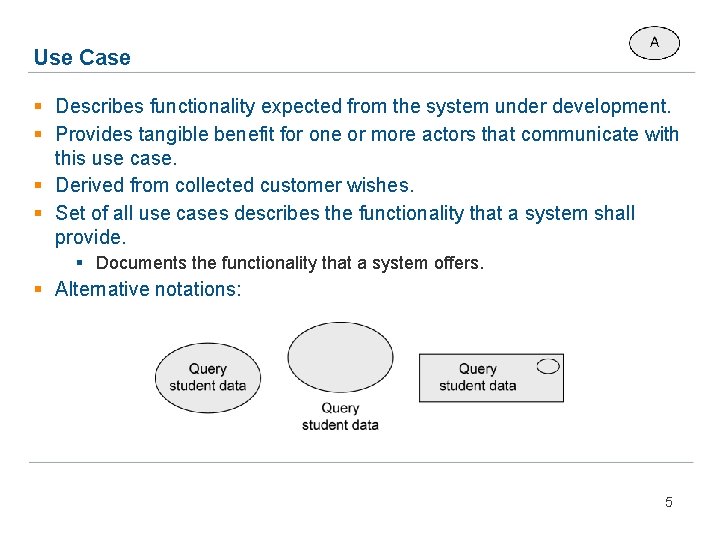 Use Case

A

- Describes functionality expected from the system under development.
- Provides tangible benefit for one or more actors that communicate with this use case.
- Derived from collected customer wishes.
- Set of all use cases describes the functionality that a system shall provide.
  - Documents the functionality that a system offers.
- Alternative notations:

Query student data

Query student data

Query student data

5